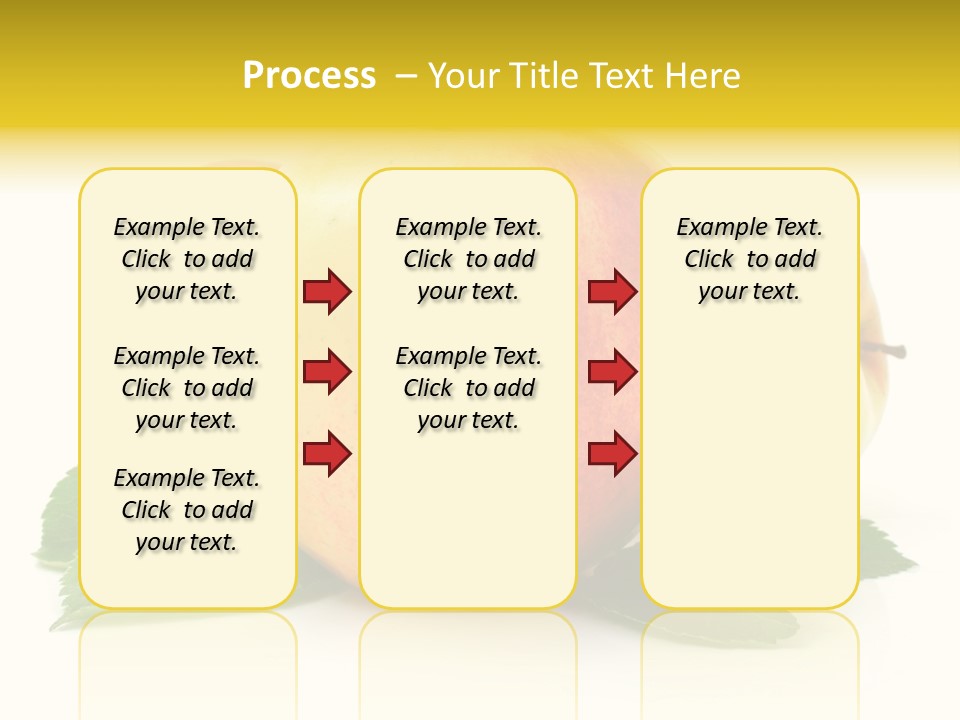 Process – Your Title Text Here

Example Text. Click to add your text.

Example Text. Click to add your text.

Example Text. Click to add your text.

Example Text. Click to add your text.

Example Text. Click to add your text.

Example Text. Click to add your text.